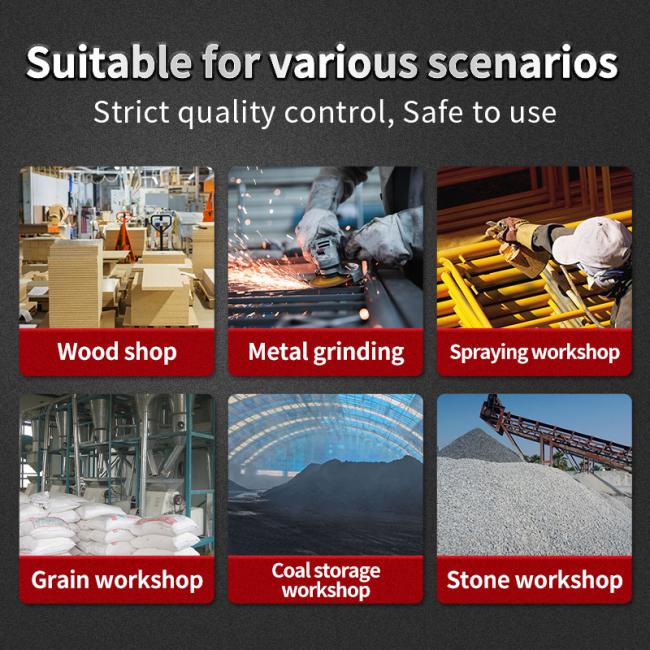 Suitable for various scenarios

Strict quality control, Safe to use

Wood shop

Metal grinding

Spraying workshop

Grain workshop

Coal storage workshop

Stone workshop